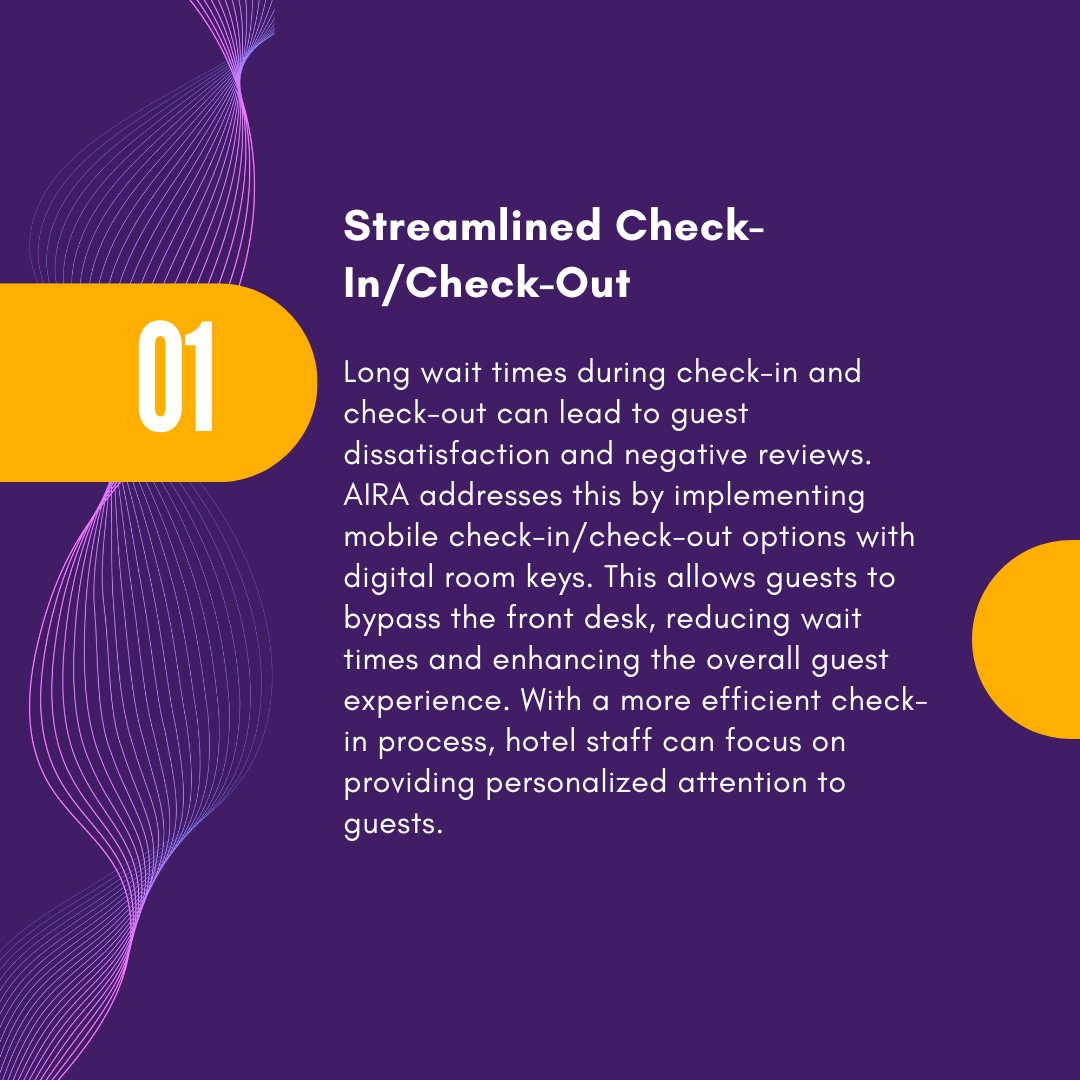 01

Streamlined Check-In/Check-Out

Long wait times during check-in and check-out can lead to guest dissatisfaction and negative reviews. AIRA addresses this by implementing mobile check-in/check-out options with digital room keys. This allows guests to bypass the front desk, reducing wait times and enhancing the overall guest experience. With a more efficient check-in process, hotel staff can focus on providing personalized attention to guests.